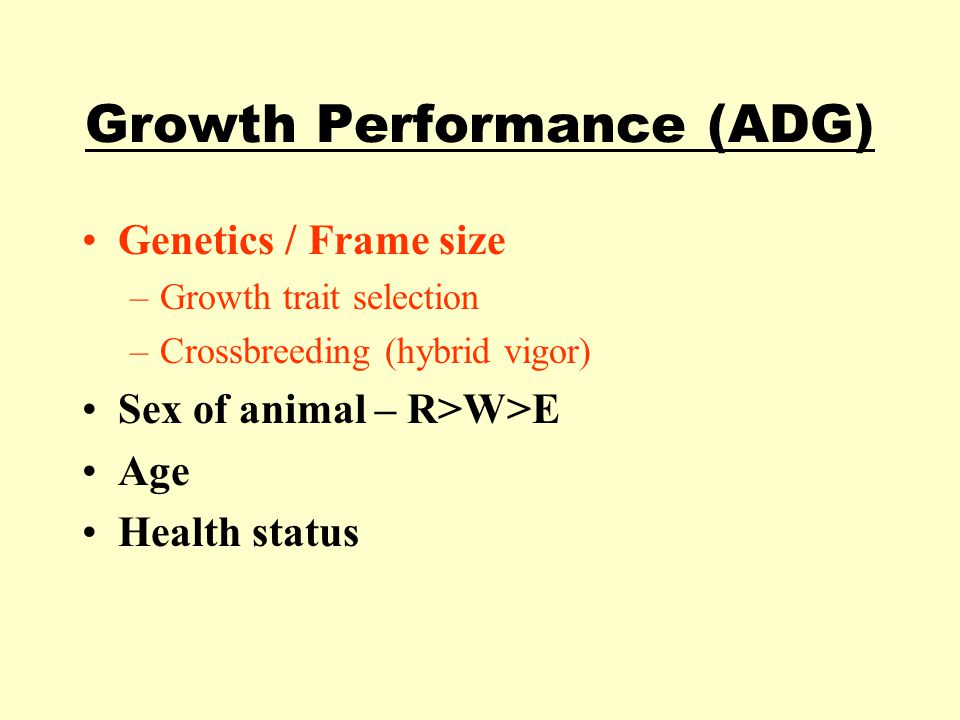 Growth Performance (ADG)

• Genetics / Frame size
– Growth trait selection
– Crossbreeding (hybrid vigor)
• Sex of animal – R>W>E
• Age
• Health status